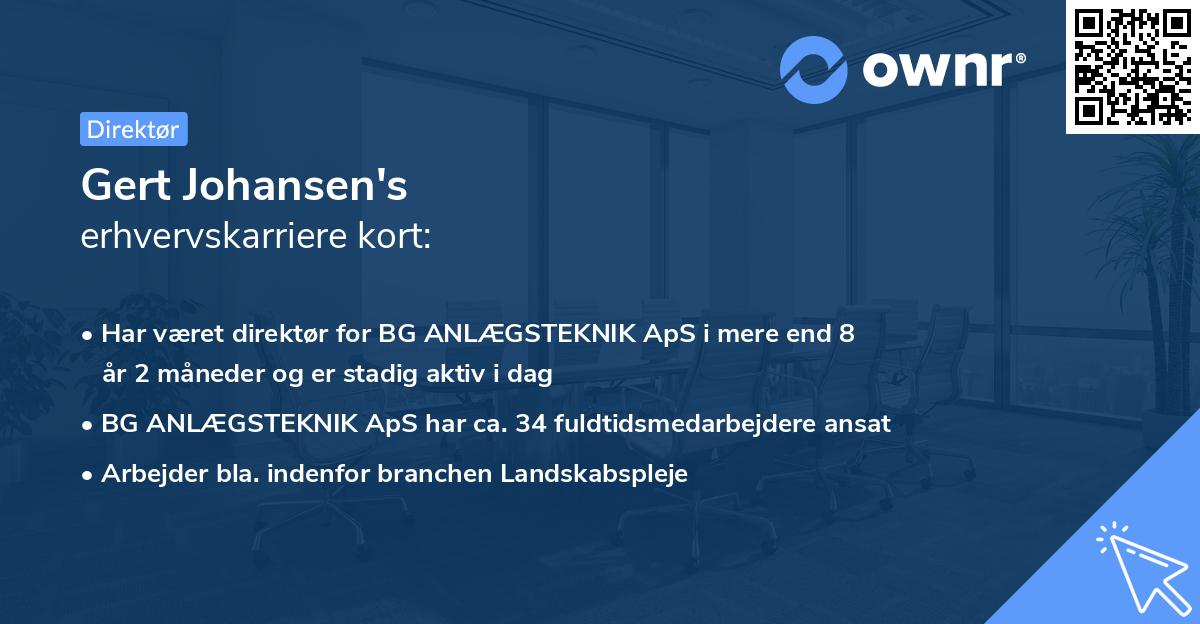 ownr®

Direktør

Gert Johansen's
erhvervskarriere kort:

• Har været direktør for BG ANLÆGSTEKNIK ApS i mere end 8 år 2 måneder og er stadig aktiv i dag
• BG ANLÆGSTEKNIK ApS har ca. 34 fuldtidsmedarbejdere ansat
• Arbejder bla. indenfor branchen Landskabspleje